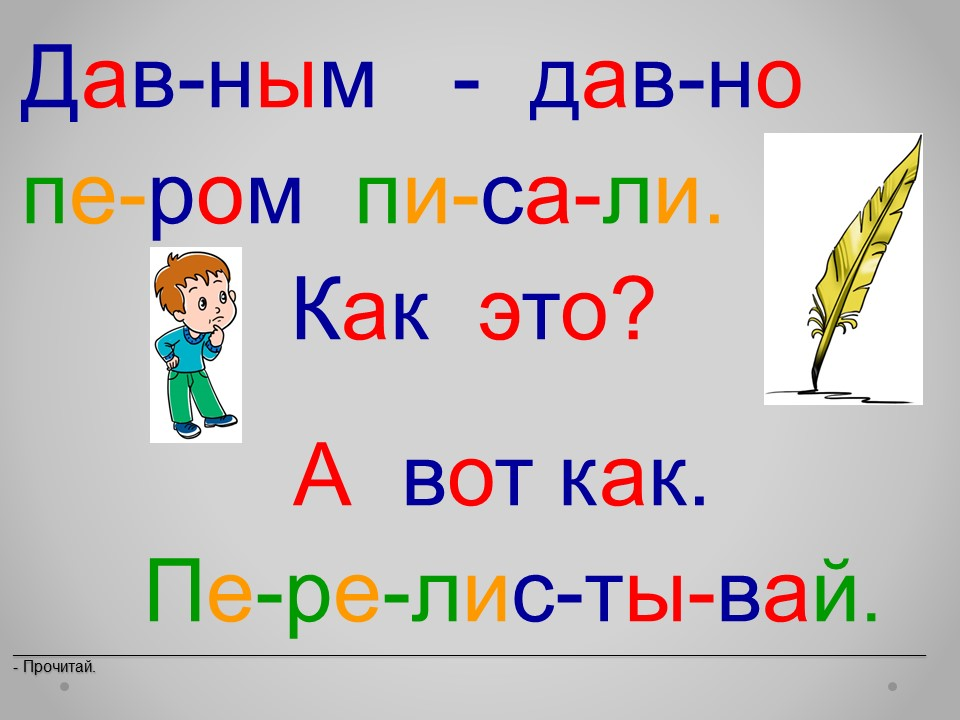 Дав-ным - дав-но пе-ром пи-са-ли.

Как это?

А вот как.

Пе-ре-лис-ты-вай.

- Прочитай.